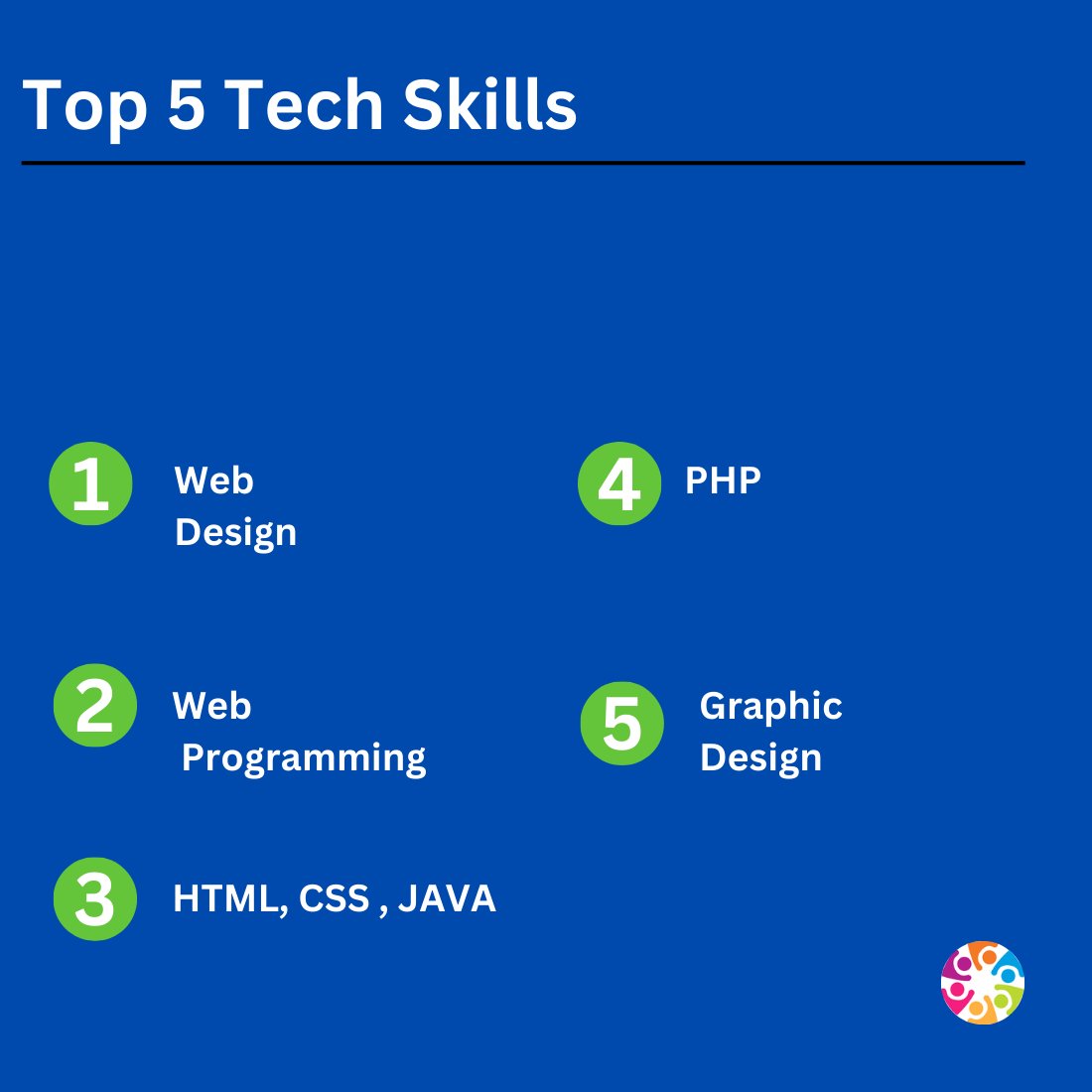 Top 5 Tech Skills

1 Web Design

2 Web Programming

3 HTML, CSS , JAVA

4 PHP

5 Graphic Design